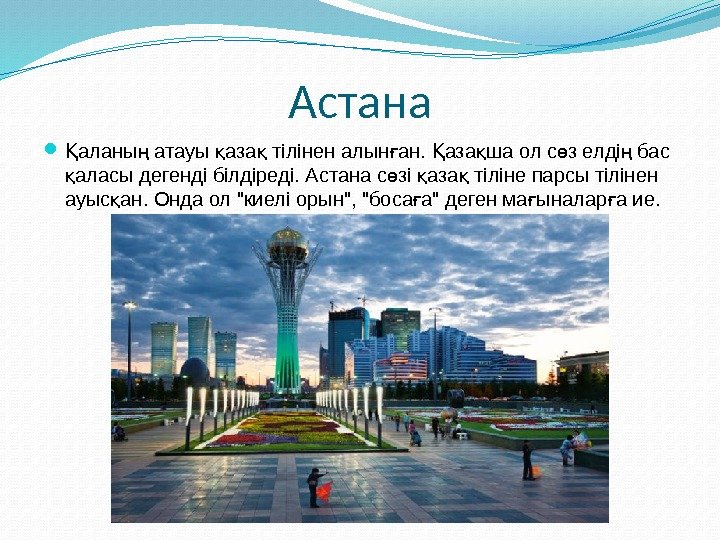 Астана

Қаланың атауы қазақ тілінен алынған. Қазақша ол сөз елдің бас қаласы дегенді білдіреді. Астана сөзі қазақ тіліне парсы тілінен ауысқан. Онда ол "киелі орын", "босаға" деген мағыналарға ие.